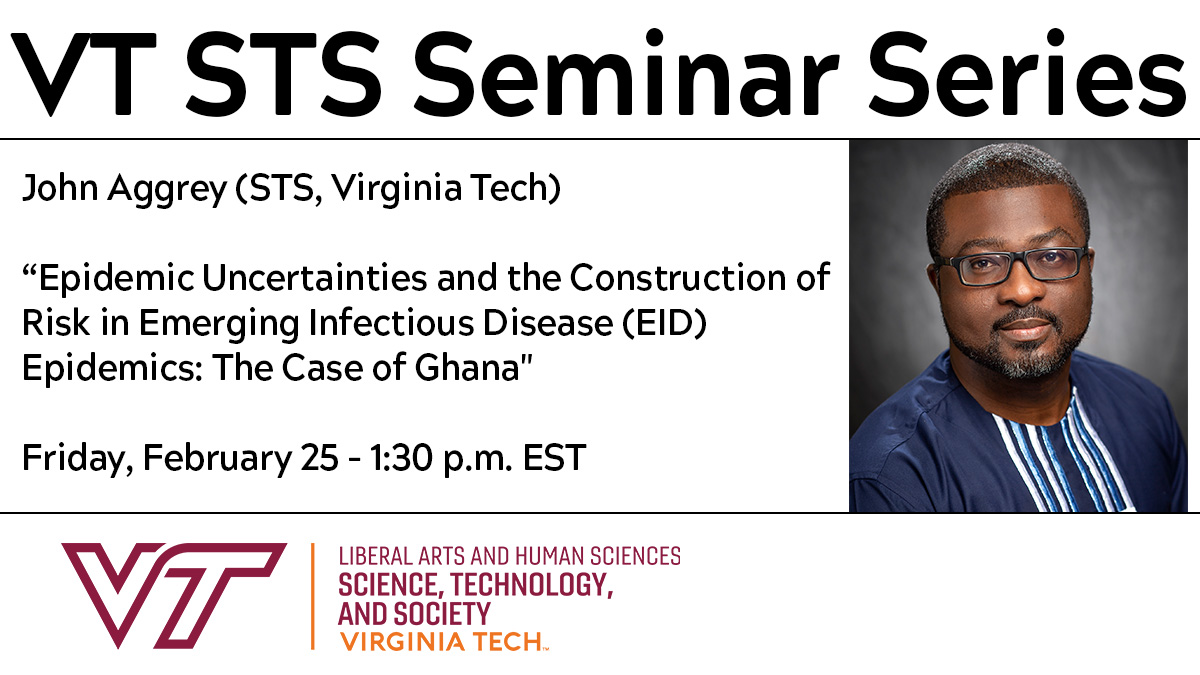 VT STS Seminar Series

John Aggrey (STS, Virginia Tech)

“Epidemic Uncertainties and the Construction of Risk in Emerging Infectious Disease (EID) Epidemics: The Case of Ghana"

Friday, February 25 - 1:30 p.m. EST

VT

LIBERAL ARTS AND HUMAN SCIENCES
SCIENCE, TECHNOLOGY, AND SOCIETY
VIRGINIA TECH™